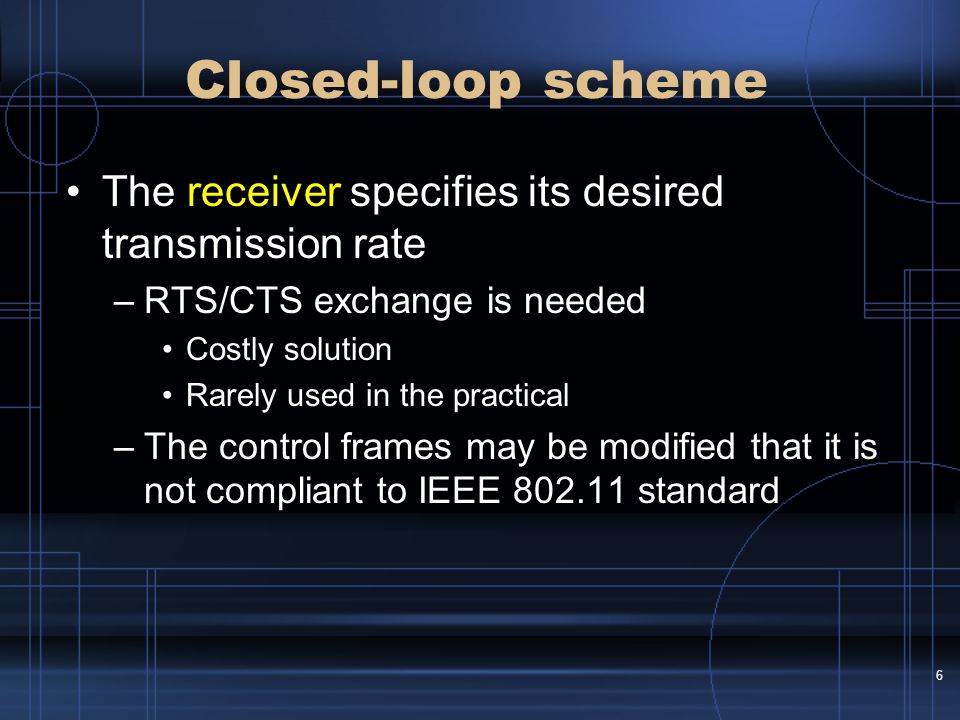 Closed-loop scheme

• The receiver specifies its desired transmission rate
– RTS/CTS exchange is needed
• Costly solution
• Rarely used in the practical
– The control frames may be modified that it is not compliant to IEEE 802.11 standard

6